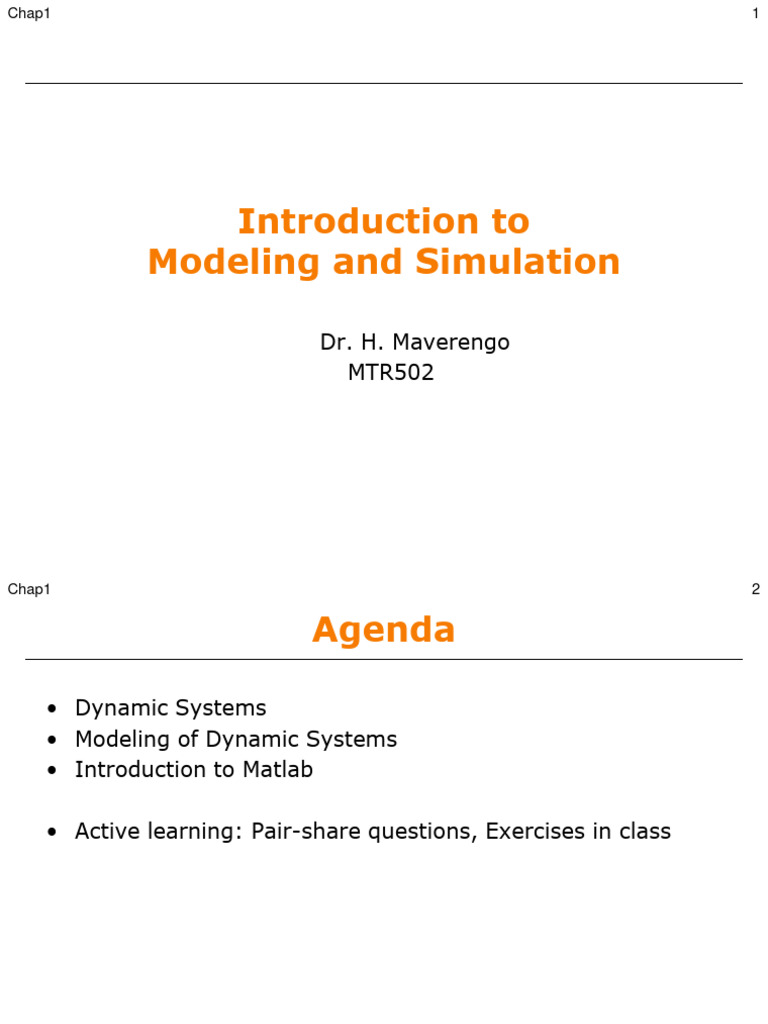 Chap1

1

Introduction to Modeling and Simulation

Dr. H. Maverengo
MTR502

Chap1

2

Agenda

• Dynamic Systems
• Modeling of Dynamic Systems
• Introduction to Matlab

• Active learning: Pair-share questions, Exercises in class